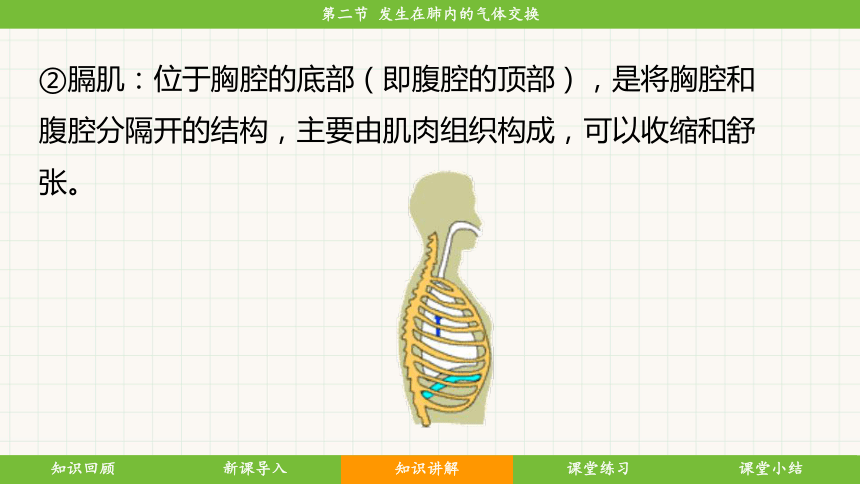 第二节 发生在肺内的气体交换

②膈肌：位于胸腔的底部（即腹腔的顶部），是将胸腔和腹腔分隔开的结构，主要由肌肉组织构成，可以收缩和舒张。

知识回顾 新课导入 知识讲解 课堂练习 课堂小结